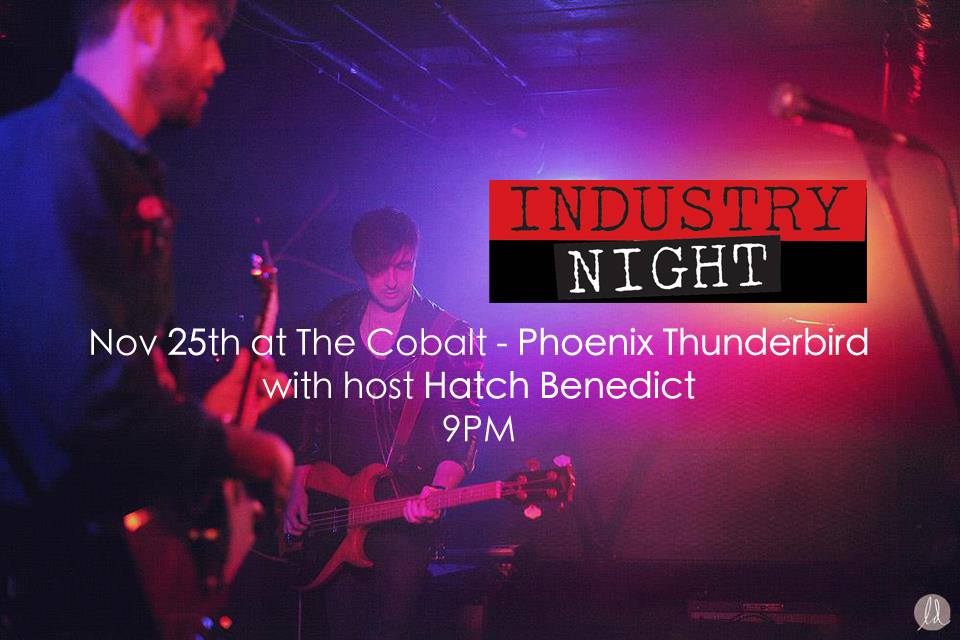 INDUSTRY
NIGHT

Nov 25th at The Cobalt - Phoenix Thunderbird
with host Hatch Benedict
9PM

ld